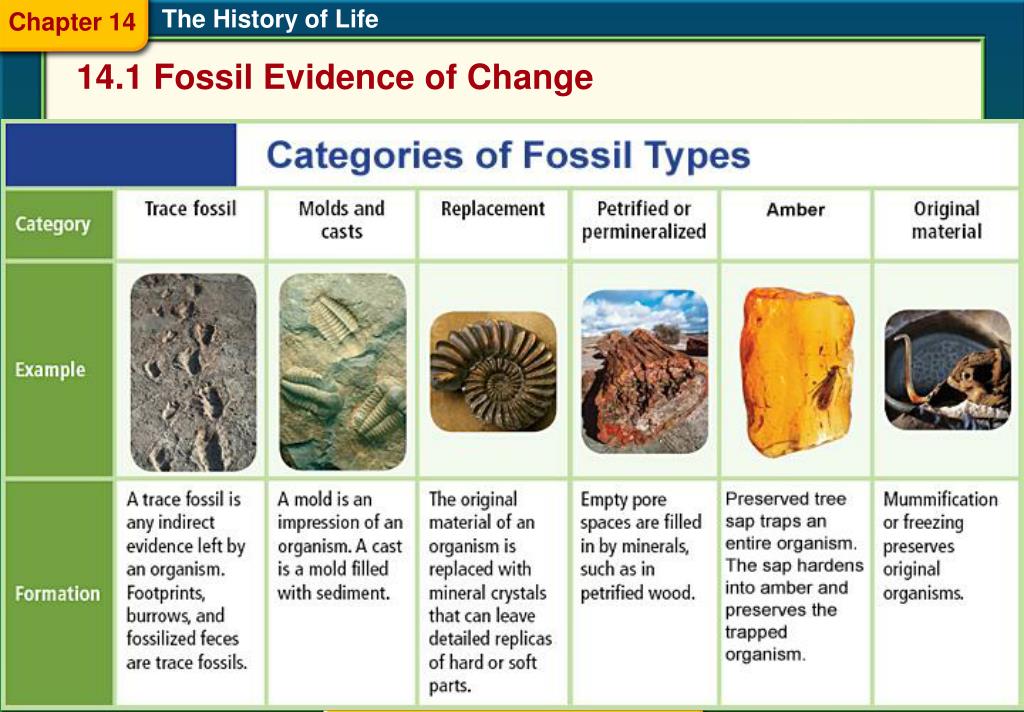 Chapter 14 The History of Life

14.1 Fossil Evidence of Change

Categories of Fossil Types

| Category | Trace fossil | Molds and casts | Replacement | Petrified or permineralized | Amber | Original material |
|---|---|---|---|---|---|---|
| Example | | | | | | |
| Formation | A trace fossil is any indirect evidence left by an organism. Footprints, burrows, and fossilized feces are trace fossils. | A mold is an impression of an organism. A cast is a mold filled with sediment. | The original material of an organism is replaced with mineral crystals that can leave detailed replicas of hard or soft parts. | Empty pore spaces are filled in by minerals, such as in petrified wood. | Preserved tree sap traps an entire organism. The sap hardens into amber and preserves the trapped organism. | Mummification or freezing preserves original organisms. |